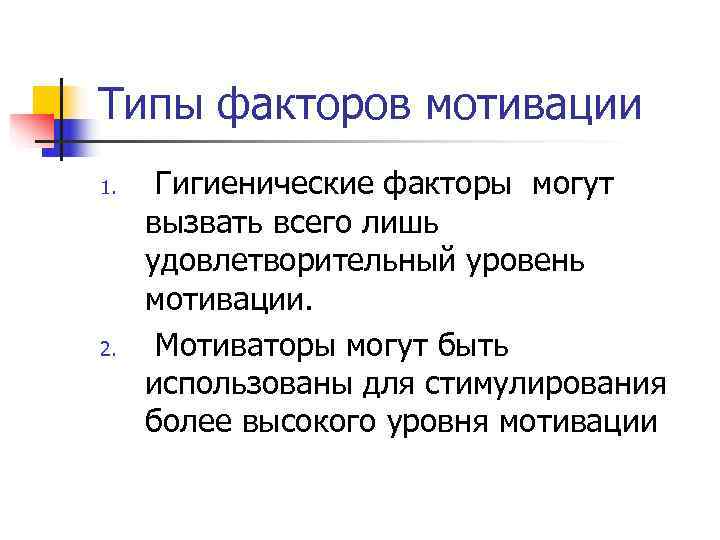 Типы факторов мотивации

1. Гигиенические факторы могут вызвать всего лишь удовлетворительный уровень мотивации.

2. Мотиваторы могут быть использованы для стимулирования более высокого уровня мотивации